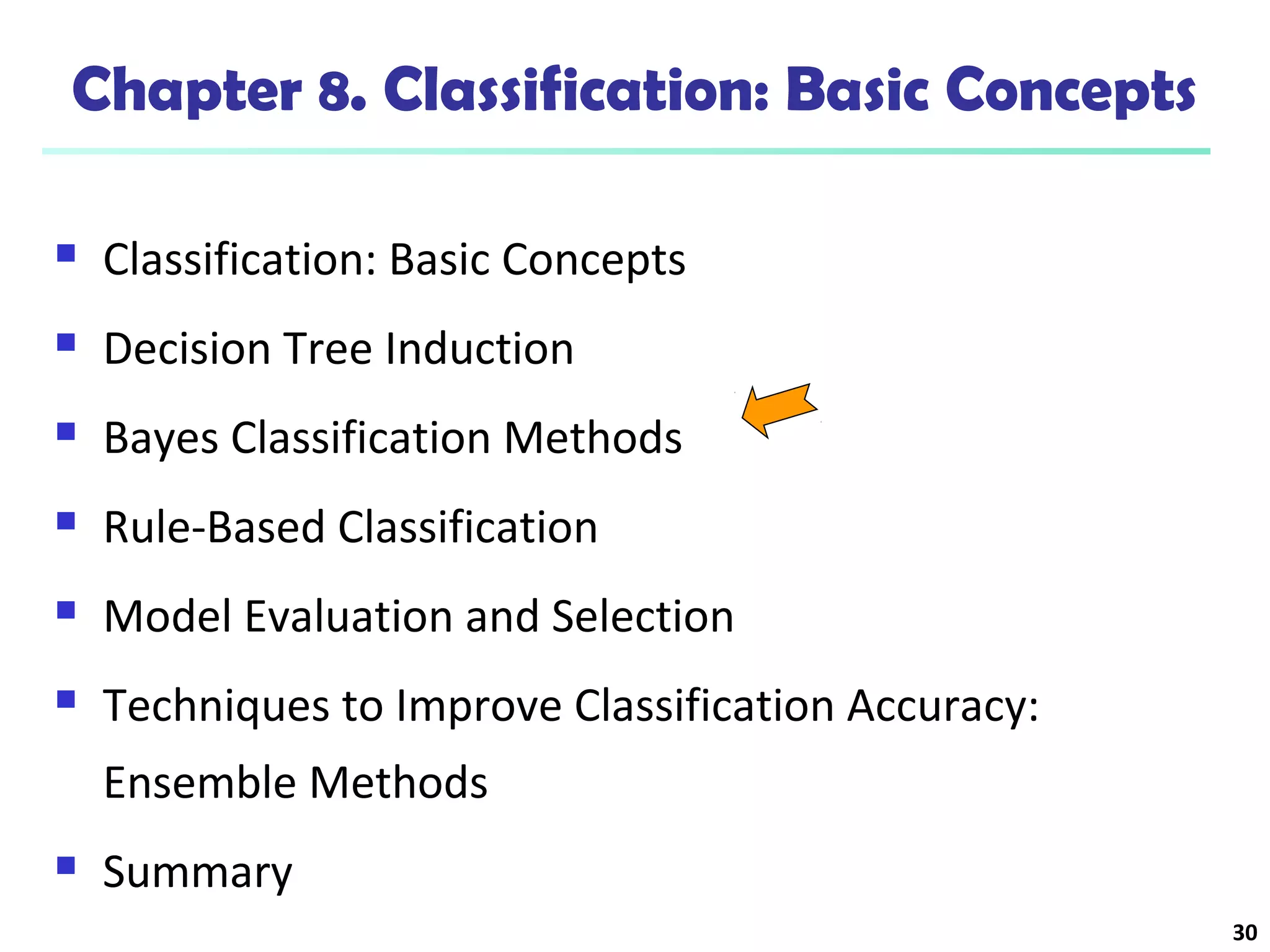 Chapter 8. Classification: Basic Concepts

- Classification: Basic Concepts
- Decision Tree Induction
- Bayes Classification Methods
- Rule-Based Classification
- Model Evaluation and Selection
- Techniques to Improve Classification Accuracy: Ensemble Methods
- Summary

30